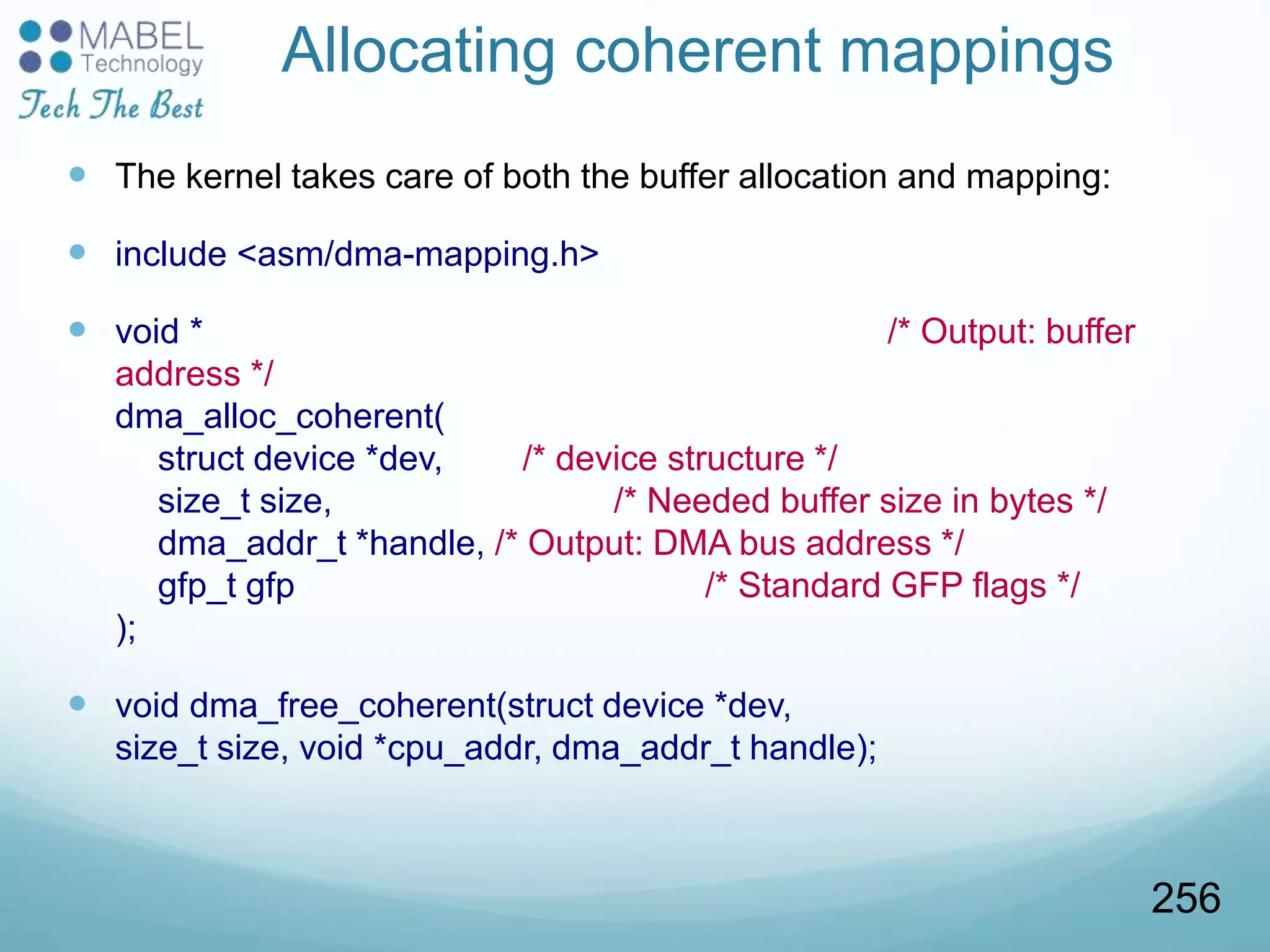 MABEL Technology
Tech The Best

Allocating coherent mappings

The kernel takes care of both the buffer allocation and mapping:

include <asm/dma-mapping.h>

void * /* Output: buffer address */
dma_alloc_coherent(
struct device *dev, /* device structure */
size_t size, /* Needed buffer size in bytes */
dma_addr_t *handle, /* Output: DMA bus address */
gfp_t gfp /* Standard GFP flags */
);

void dma_free_coherent(struct device *dev, size_t size, void *cpu_addr, dma_addr_t handle);

256